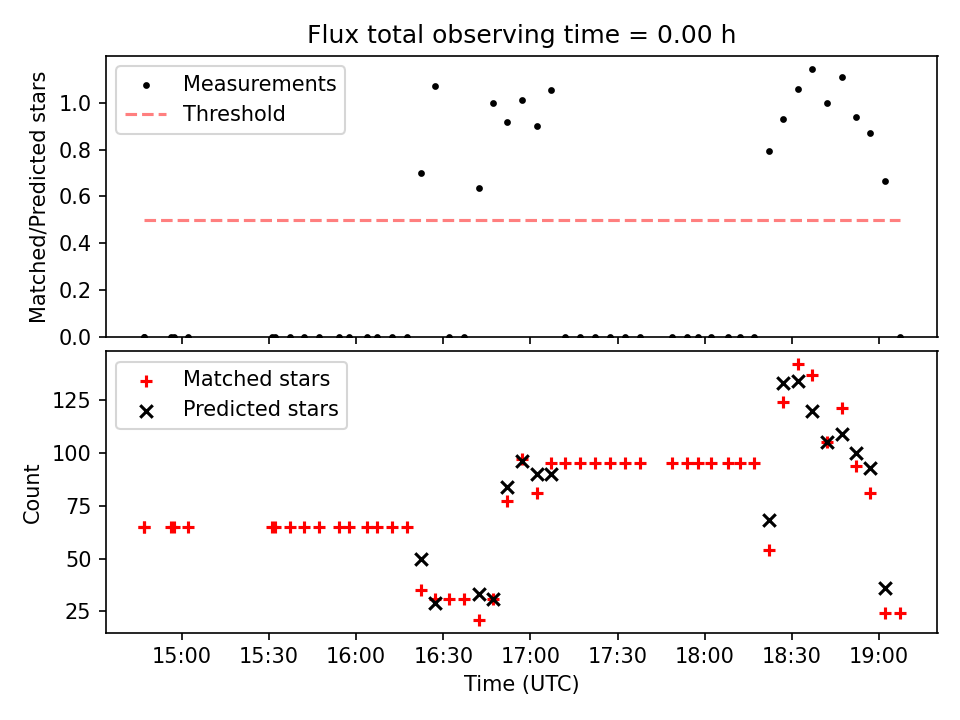 Flux total observing time = 0.00 h

Measurements
Threshold

Matched/Predicted stars

1.0
0.8
0.6
0.4
0.2
0.0

Matched stars
Predicted stars

Count

125
100
75
50
25

15:00
15:30
16:00
16:30
17:00
17:30
18:00
18:30
19:00

Time (UTC)